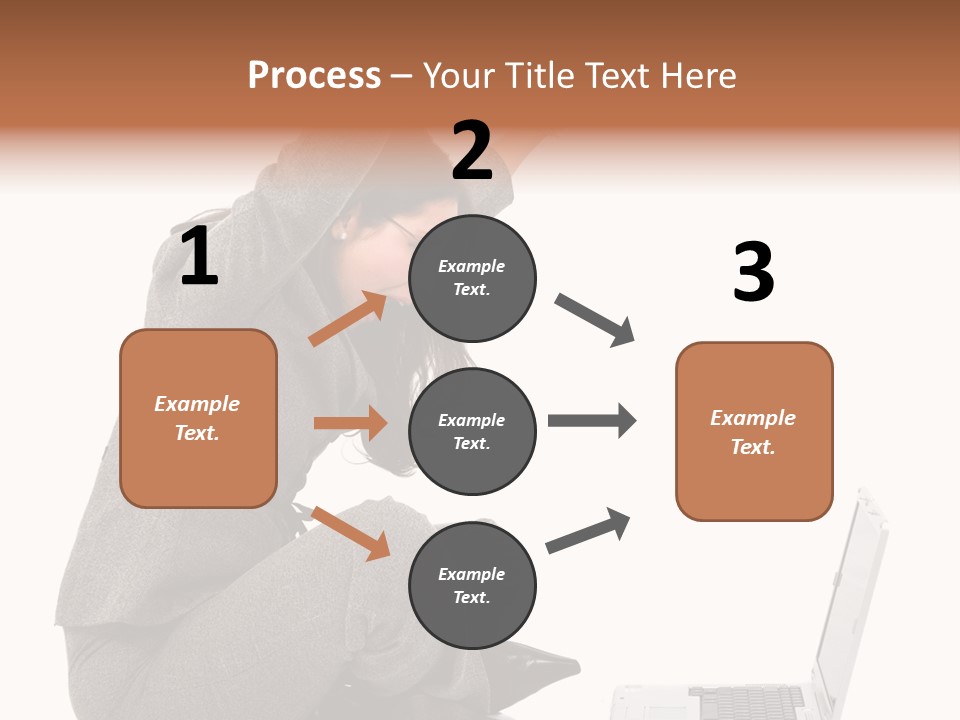 Process – Your Title Text Here

1

Example Text.

2

Example Text.

Example Text.

Example Text.

3

Example Text.